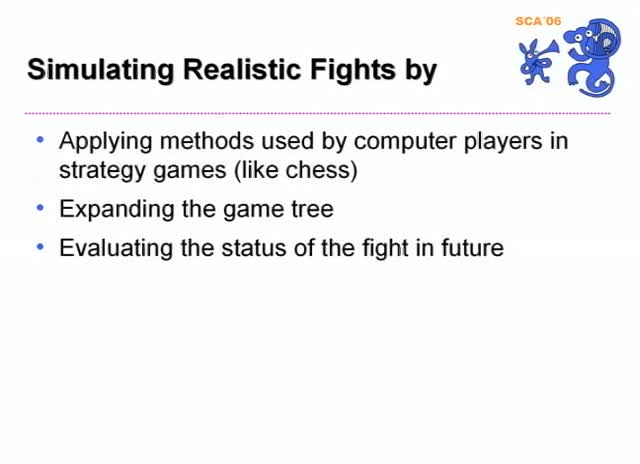 SCA'06

Simulating Realistic Fights by

• Applying methods used by computer players in strategy games (like chess)
• Expanding the game tree
• Evaluating the status of the fight in future